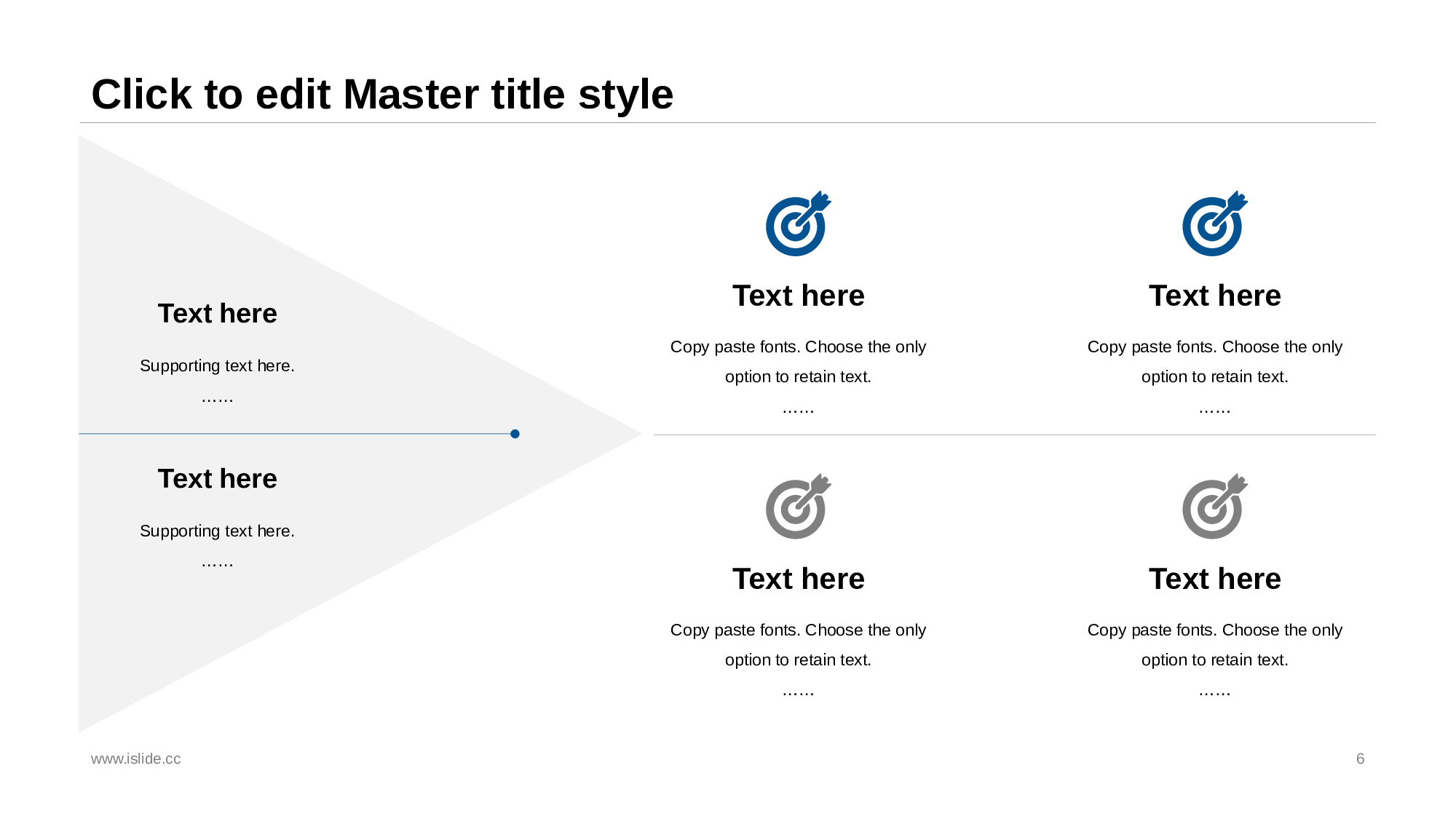 Click to edit Master title style

Text here

Supporting text here.
……

Text here

Supporting text here.
……

Text here

Copy paste fonts. Choose the only option to retain text.
……

Text here

Copy paste fonts. Choose the only option to retain text.
……

Text here

Copy paste fonts. Choose the only option to retain text.
……

Text here

Copy paste fonts. Choose the only option to retain text.
……

www.islide.cc

6